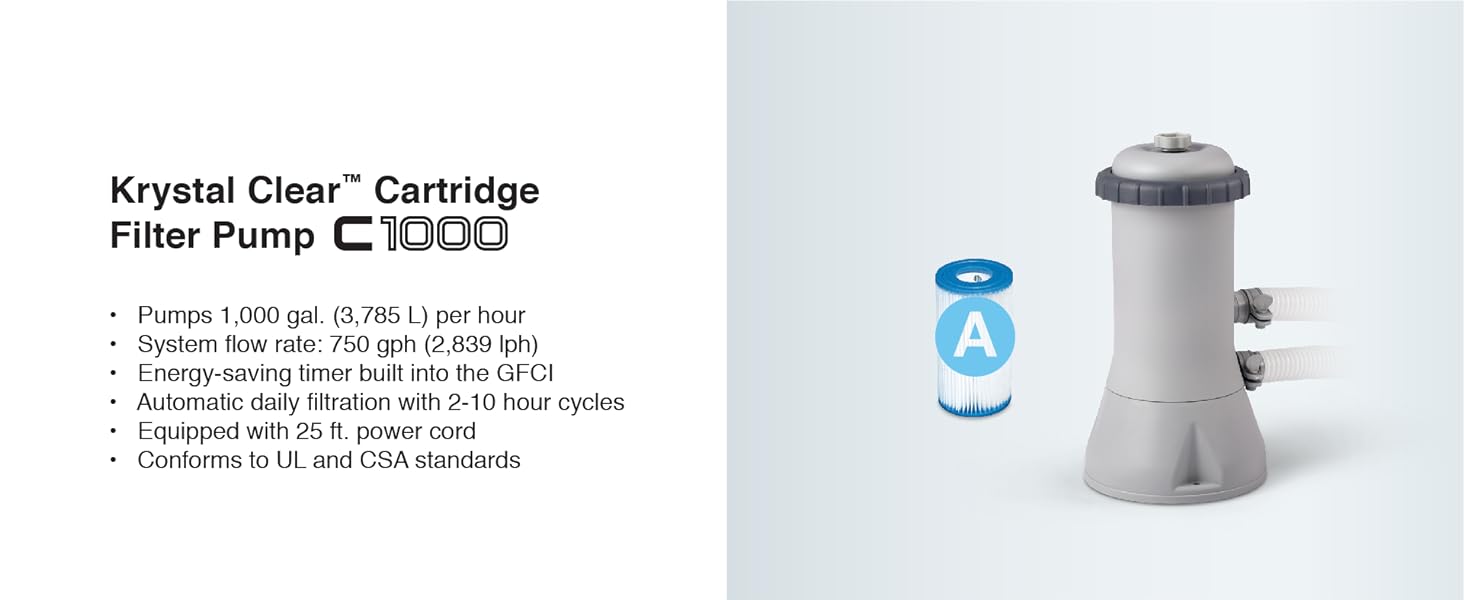 Krystal Clear™ Cartridge Filter Pump C1000

• Pumps 1,000 gal. (3,785 L) per hour
• System flow rate: 750 gph (2,839 lph)
• Energy-saving timer built into the GFCI
• Automatic daily filtration with 2-10 hour cycles
• Equipped with 25 ft. power cord
• Conforms to UL and CSA standards

A